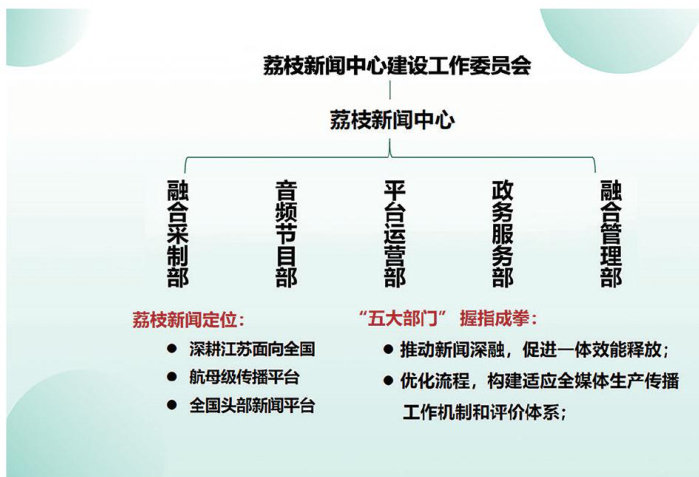 荔枝新闻中心建设工作委员会

荔枝新闻中心

融合采制部

音频节目部

平台运营部

政务服务部

融合管理部

荔枝新闻定位：

● 深耕江苏面向全国

● 航母级传播平台

● 全国头部新闻平台

“五大部门” 握指成拳：

● 推动新闻深融，促进一体效能释放；

● 优化流程，构建适应全媒体生产传播工作机制和评价体系；